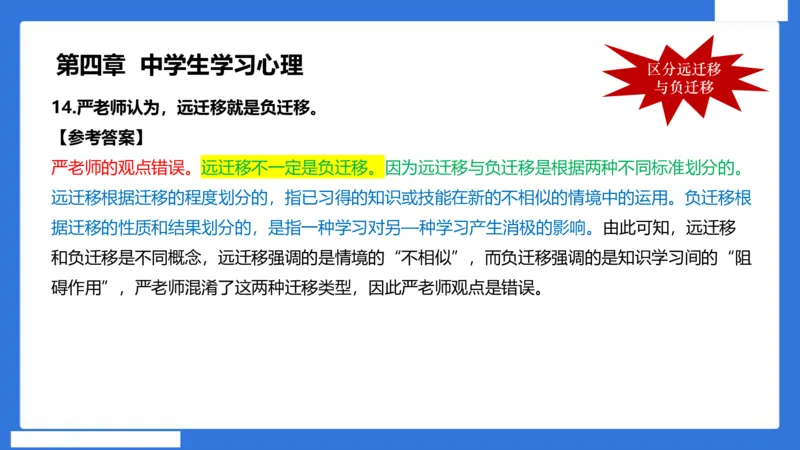 第四章 中学生学习心理

区分远迁移与负迁移

14.严老师认为，远迁移就是负迁移。

【参考答案】

严老师的观点错误。远迁移不一定是负迁移。因为远迁移与负迁移是根据两种不同标准划分的。远迁移根据迁移的程度划分的，指已习得的知识或技能在新的不相似的情境中的运用。负迁移根据迁移的性质和结果划分的，是指一种学习对另一种学习产生消极的影响。由此可知，远迁移和负迁移是不同概念，远迁移强调的是情境的“不相似”，而负迁移强调的是知识学习间的“阻碍作用”，严老师混淆了这两种迁移类型，因此严老师观点是错误。